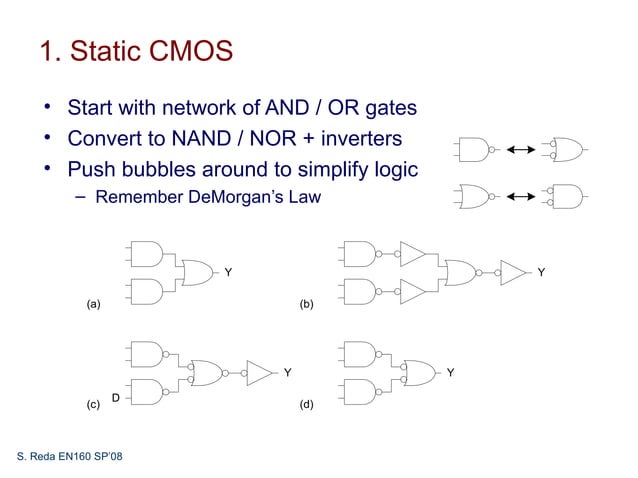 1. Static CMOS

• Start with network of AND / OR gates
• Convert to NAND / NOR + inverters
• Push bubbles around to simplify logic
– Remember DeMorgan's Law

Y
(a)

Y
(b)

Y
(c) D

Y
(d)

S. Reda EN160 SP'08